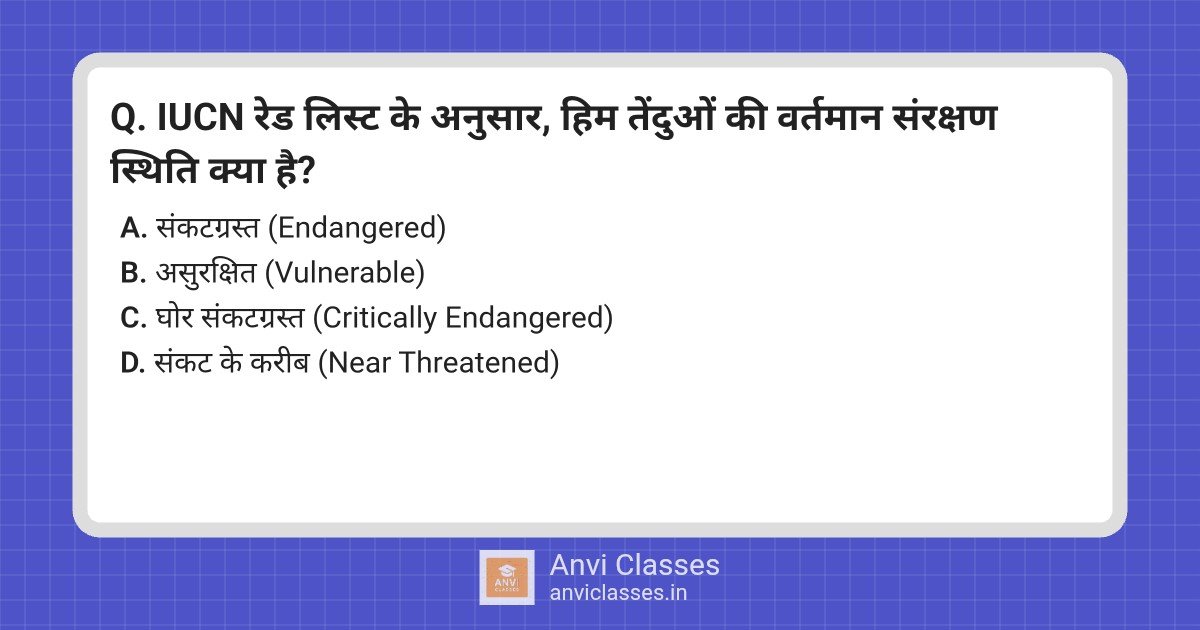 Q. IUCN रेड लिस्ट के अनुसार, हिम तेंदुओं की वर्तमान संरक्षण स्थिति क्या है?

A. संकटग्रस्त (Endangered)
B. असुरक्षित (Vulnerable)
C. घोर संकटग्रस्त (Critically Endangered)
D. संकट के करीब (Near Threatened)

ANVI CLASSES
Anvi Classes
anviclasses.in